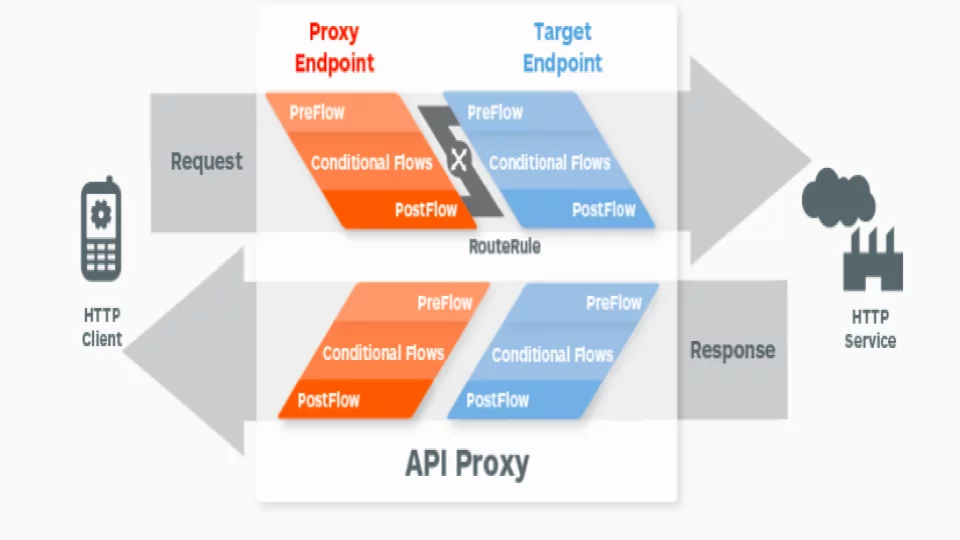 Proxy Endpoint

Target Endpoint

Request

PreFlow

Conditional Flows

PostFlow

X

PreFlow

Conditional Flows

PostFlow

RouteRule

HTTP Client

HTTP Service

PreFlow

Conditional Flows

PostFlow

PreFlow

Conditional Flows

PostFlow

Response

API Proxy